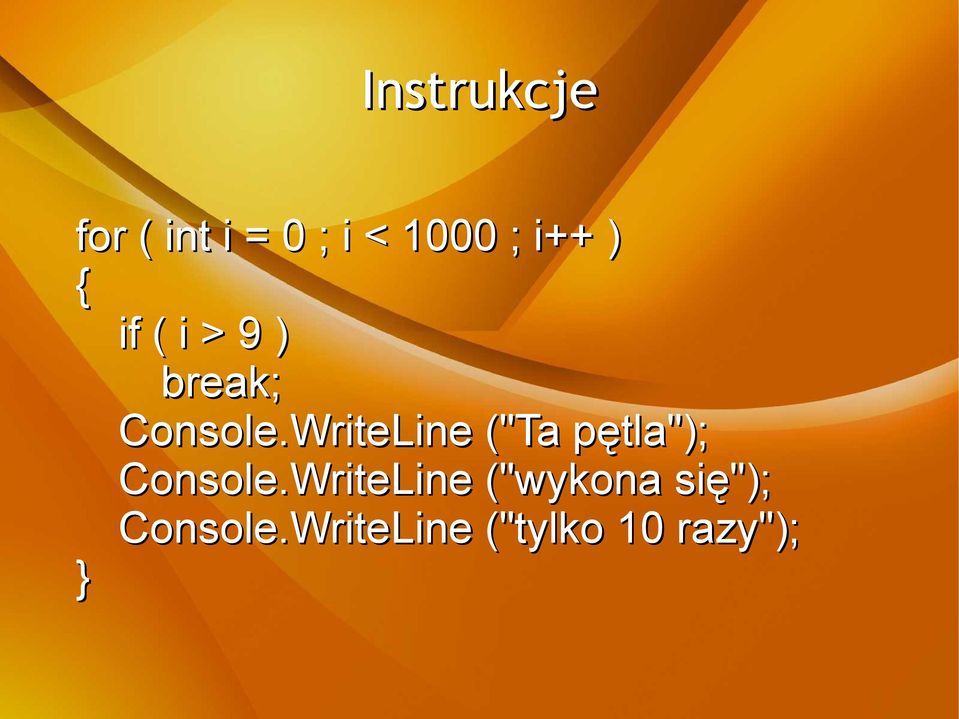 Instrukcje

for ( int i = 0 ; i < 1000 ; i++ )
{
if ( i > 9 )
break;
Console.WriteLine ("Ta pętla");
Console.WriteLine ("wykona się");
Console.WriteLine ("tylko 10 razy");
}